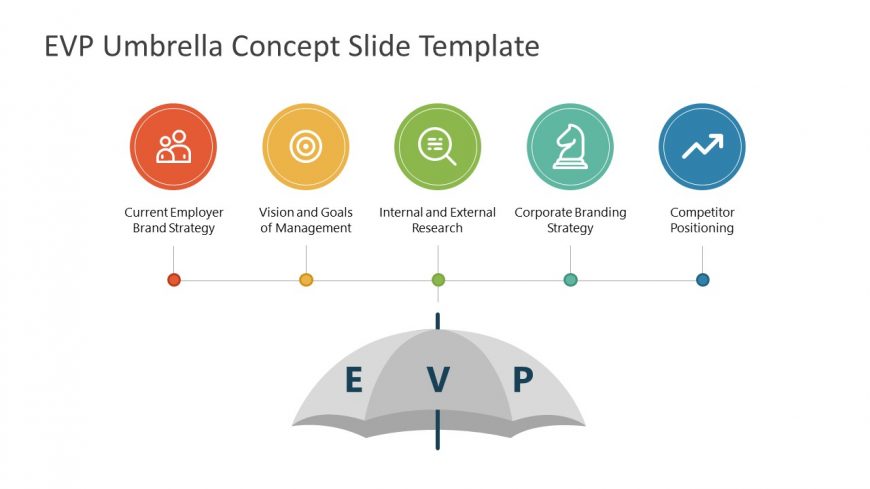 EVP Umbrella Concept Slide Template

Current Employer Brand Strategy

Vision and Goals of Management

Internal and External Research

Corporate Branding Strategy

Competitor Positioning

E V P